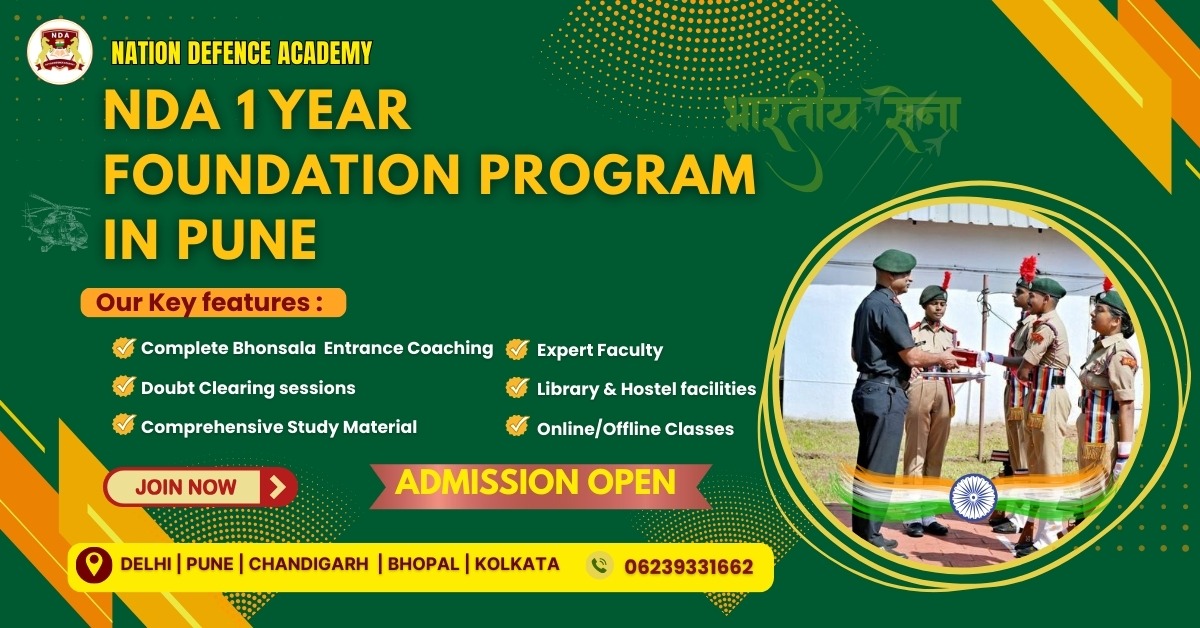 NDA

NATION DEFENCE ACADEMY

NDA 1 YEAR FOUNDATION PROGRAM IN PUNE

भारतीय सेना

Our Key features :

Complete Bhonsala Entrance Coaching

Doubt Clearing sessions

Comprehensive Study Material

Expert Faculty

Library & Hostel facilities

Online/Offline Classes

JOIN NOW

ADMISSION OPEN

DELHI | PUNE | CHANDIGARH | BHOPAL | KOLKATA

06239331662